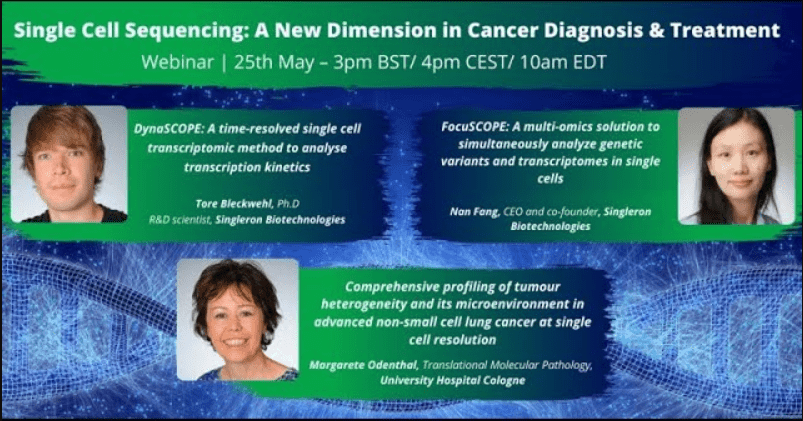 Single Cell Sequencing: A New Dimension in Cancer Diagnosis & Treatment
Webinar | 25th May – 3pm BST/ 4pm CEST/ 10am EDT

DynaSCOPE: A time-resolved single cell transcriptomic method to analyse transcription kinetics

Tore Bleckwehl, Ph.D
R&D scientist, Singleron Biotechnologies

FocuSCOPE: A multi-omics solution to simultaneously analyze genetic variants and transcriptomes in single cells

Nan Fang, CEO and co-founder, Singleron Biotechnologies

Comprehensive profiling of tumour heterogeneity and its microenvironment in advanced non-small cell lung cancer at single cell resolution

Margarete Odenthal, Translational Molecular Pathology, University Hospital Cologne